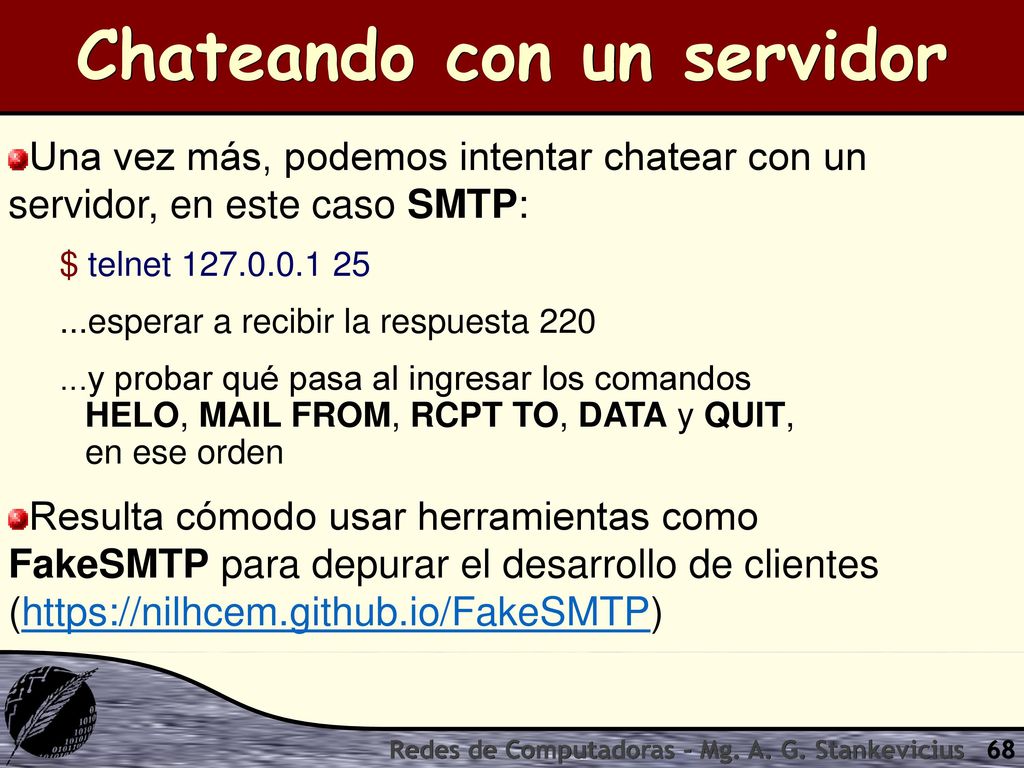 Chateando con un servidor

Una vez más, podemos intentar chatear con un servidor, en este caso SMTP:

$ telnet 127.0.0.1 25

...esperar a recibir la respuesta 220

...y probar qué pasa al ingresar los comandos HELO, MAIL FROM, RCPT TO, DATA y QUIT, en ese orden

Resulta cómodo usar herramientas como FakeSMTP para depurar el desarrollo de clientes (https://nilhcem.github.io/FakeSMTP)

Redes de Computadoras - Mg. A. G. Stankevicius 68